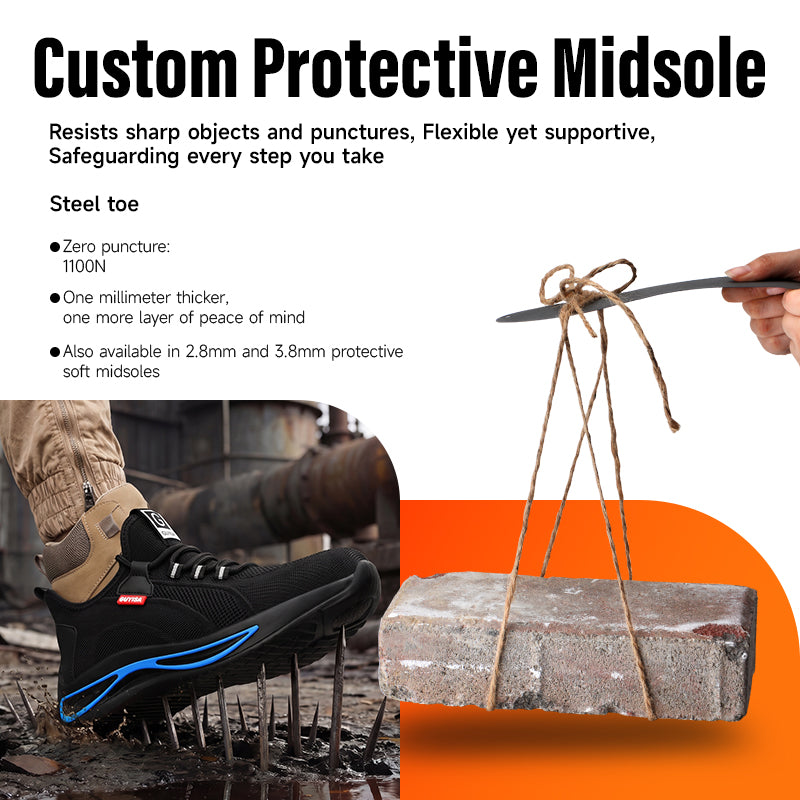 Custom Protective Midsole

Resists sharp objects and punctures, Flexible yet supportive, Safeguarding every step you take

Steel toe

• Zero puncture: 1100N

• One millimeter thicker, one more layer of peace of mind

• Also available in 2.8mm and 3.8mm protective soft midsoles